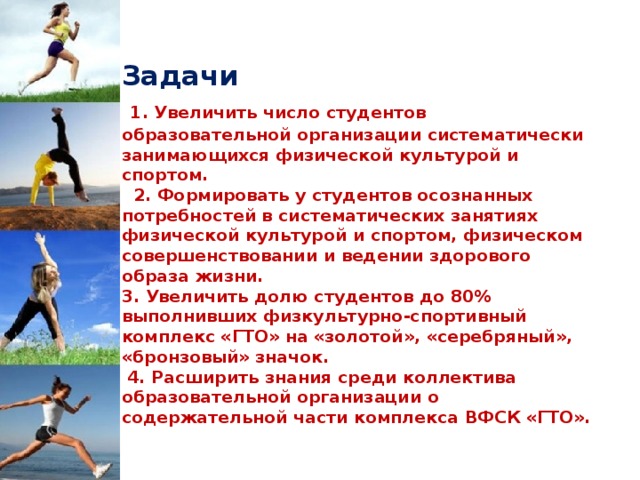 Задачи

1. Увеличить число студентов образовательной организации систематически занимающихся физической культурой и спортом.

2. Формировать у студентов осознанных потребностей в систематических занятиях физической культурой и спортом, физическом совершенствовании и ведении здорового образа жизни.

3. Увеличить долю студентов до 80% выполнивших физкультурно-спортивный комплекс «ГТО» на «золотой», «серебряный», «бронзовый» значок.

4. Расширить знания среди коллектива образовательной организации о содержательной части комплекса ВФСК «ГТО».